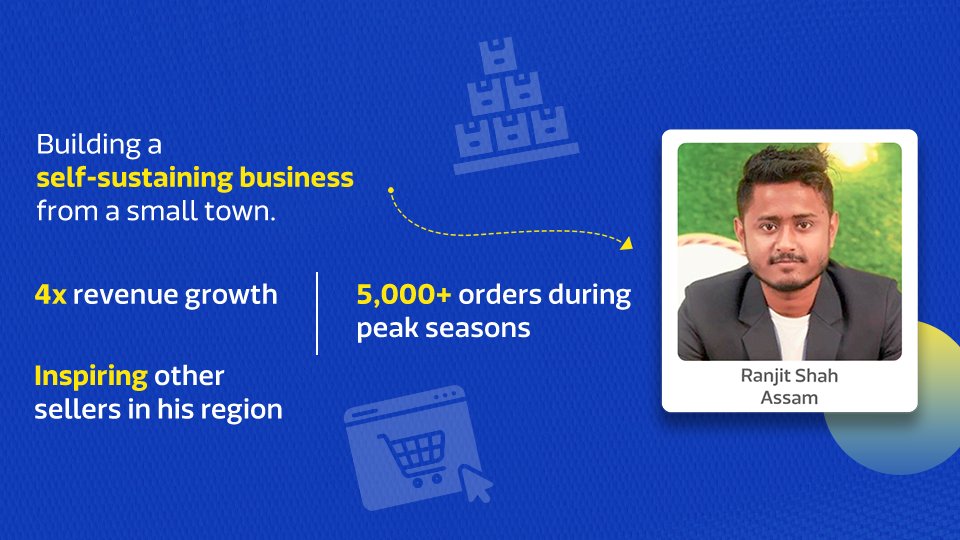 Building a self-sustaining business from a small town.

4x revenue growth

5,000+ orders during peak seasons

Inspiring other sellers in his region

Ranjit Shah
Assam